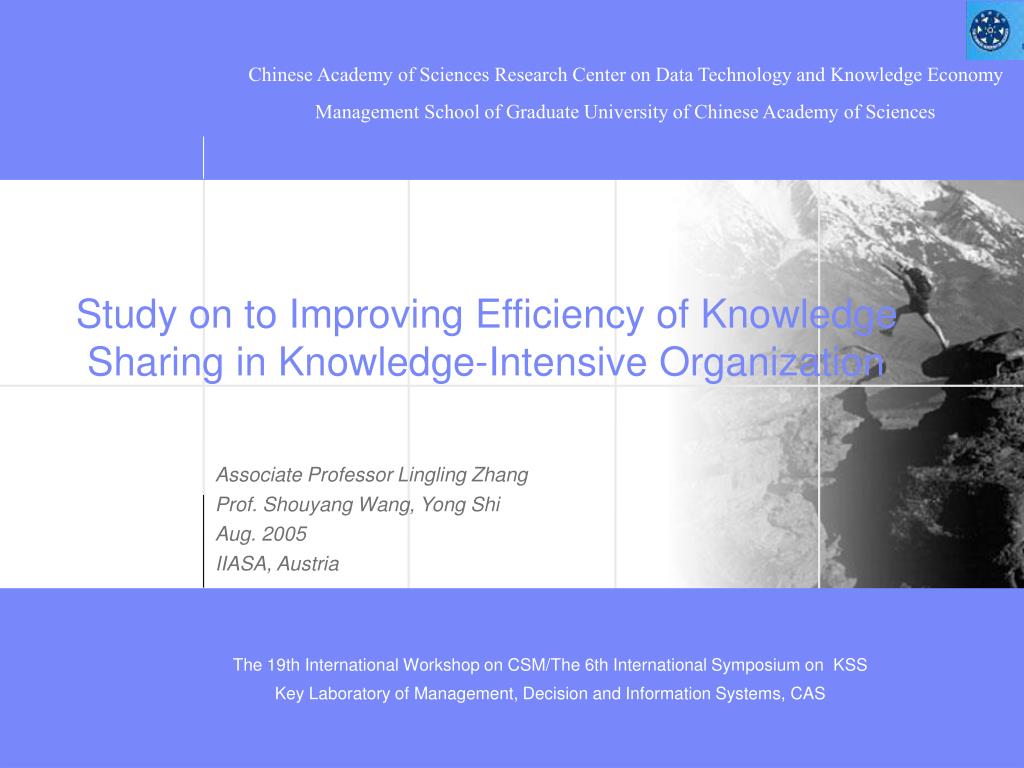 Chinese Academy of Sciences Research Center on Data Technology and Knowledge Economy

Management School of Graduate University of Chinese Academy of Sciences

Study on to Improving Efficiency of Knowledge Sharing in Knowledge-Intensive Organization

Associate Professor Lingling Zhang
Prof. Shouyang Wang, Yong Shi
Aug. 2005
IIASA, Austria

The 19th International Workshop on CSM/The 6th International Symposium on KSS

Key Laboratory of Management, Decision and Information Systems, CAS